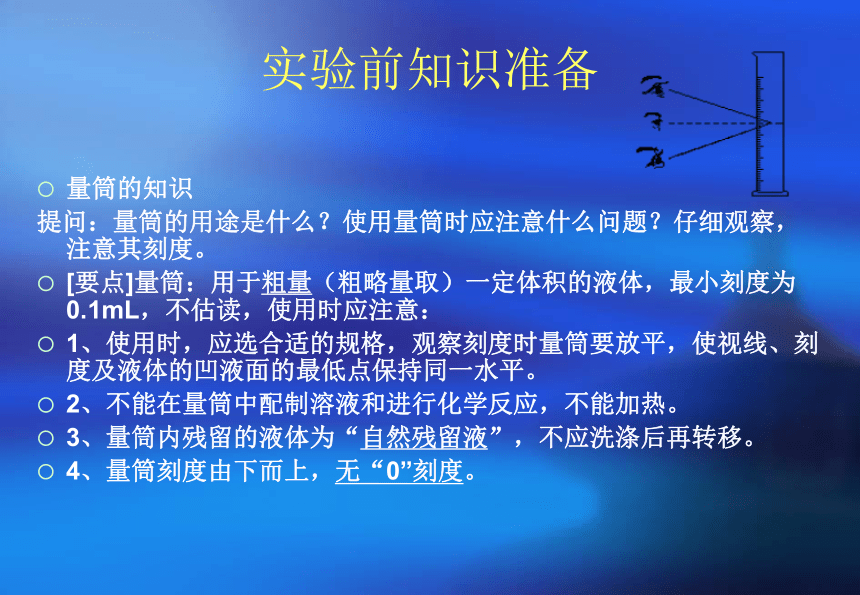 实验前知识准备

○ 量筒的知识
提问：量筒的用途是什么？使用量筒时应注意什么问题？仔细观察，注意其刻度。
○ [要点]量筒：用于粗量（粗略量取）一定体积的液体，最小刻度为0.1mL，不估读，使用时应注意：
○ 1、使用时，应选合适的规格，观察刻度时量筒要放平，使视线、刻度及液体的凹液面的最低点保持同一水平。
○ 2、不能在量筒中配制溶液和进行化学反应，不能加热。
○ 3、量筒内残留的液体为“自然残留液”，不应洗涤后再转移。
○ 4、量筒刻度由下而上，无“0”刻度。